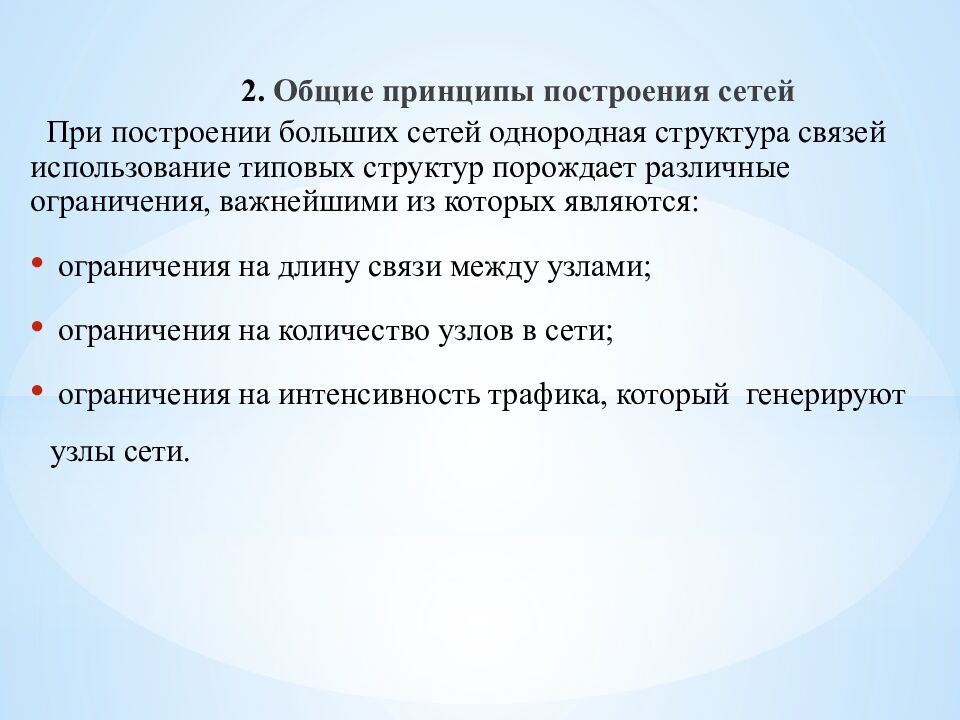 2. Общие принципы построения сетей

При построении больших сетей однородная структура связей использование типовых структур порождает различные ограничения, важнейшими из которых являются:

• ограничения на длину связи между узлами;

• ограничения на количество узлов в сети;

• ограничения на интенсивность трафика, который генерируют узлы сети.